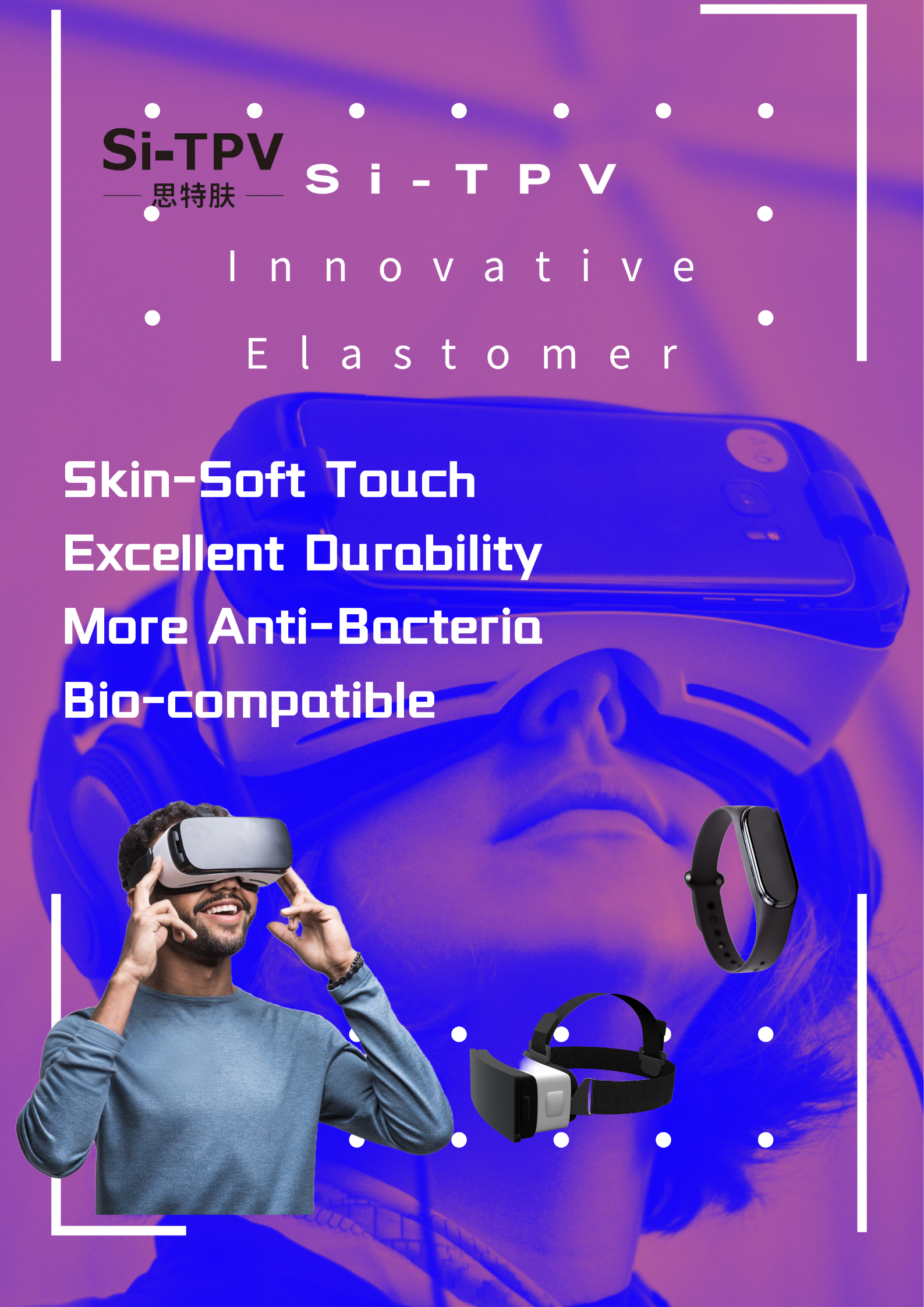 Si-TPV
思特肤

Si-TPV

Innovative

Elastomer

Skin-Soft Touch
Excellent Durability
More Anti-Bacteria
Bio-compatible